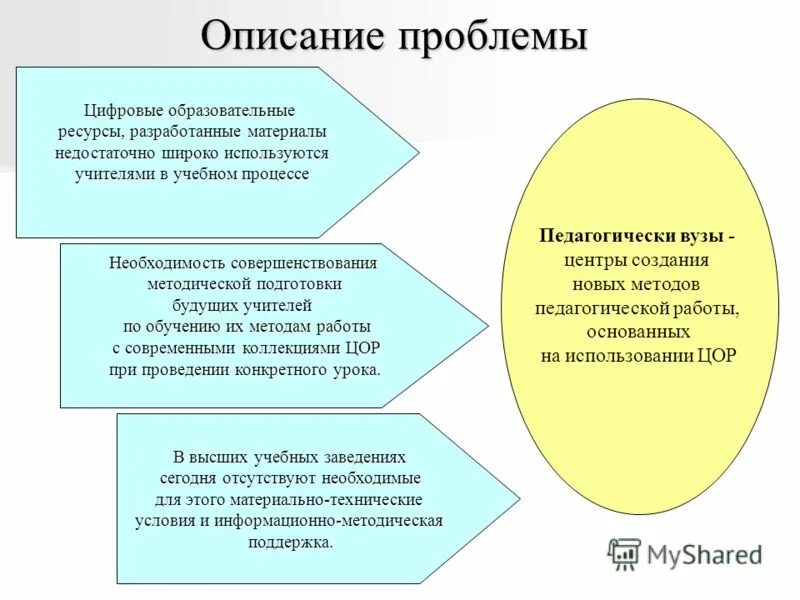 Описание проблемы

Цифровые образовательные ресурсы, разработанные материалы недостаточно широко используются учителями в учебном процессе

Необходимость совершенствования методической подготовки будущих учителей по обучению их методам работы с современными коллекциями ЦОР при проведении конкретного урока.

В высших учебных заведениях сегодня отсутствуют необходимые для этого материально-технические условия и информационно-методическая поддержка.

Педагогически вузы - центры создания новых методов педагогической работы, основанных на использовании ЦОР

MyShared